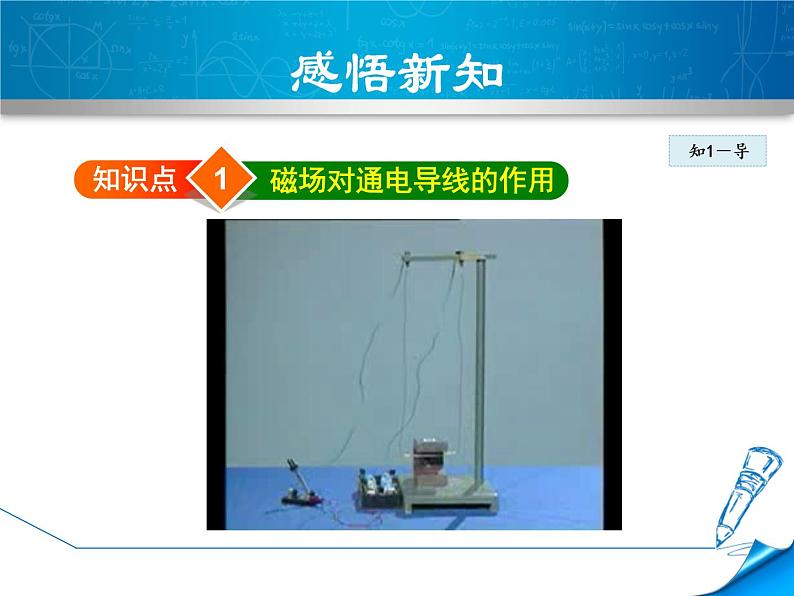 感悟新知

知1－导

知识点 1 磁场对通电导线的作用